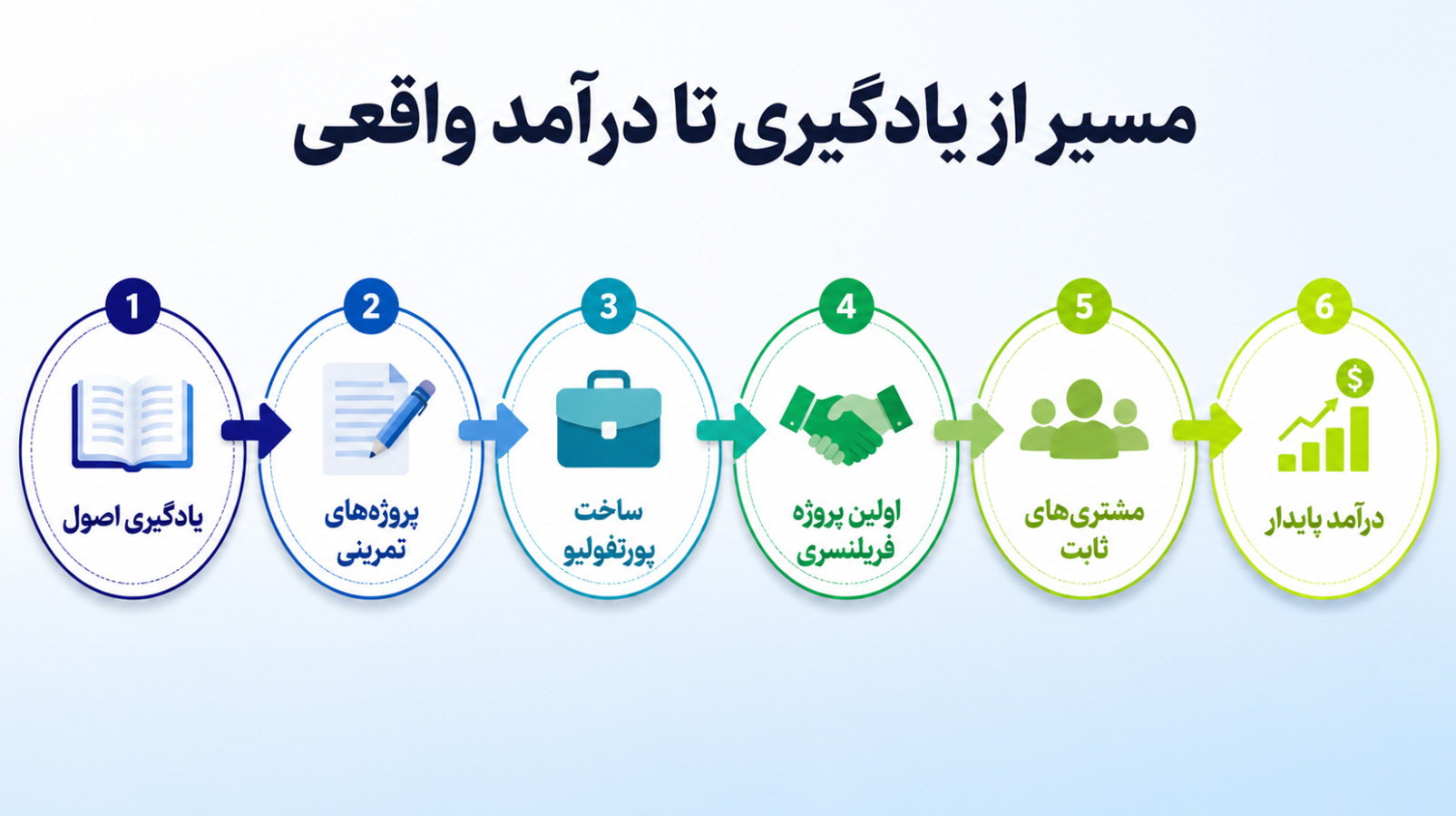 مسیر از یادگیری تا درآمد واقعی

1
یادگیری اصول

2
پروژه‌های تمرینی

3
ساخت پورتفولیو

4
اولین پروژه فریلنسری

5
مشتری‌های ثابت

6
$
درآمد پایدار